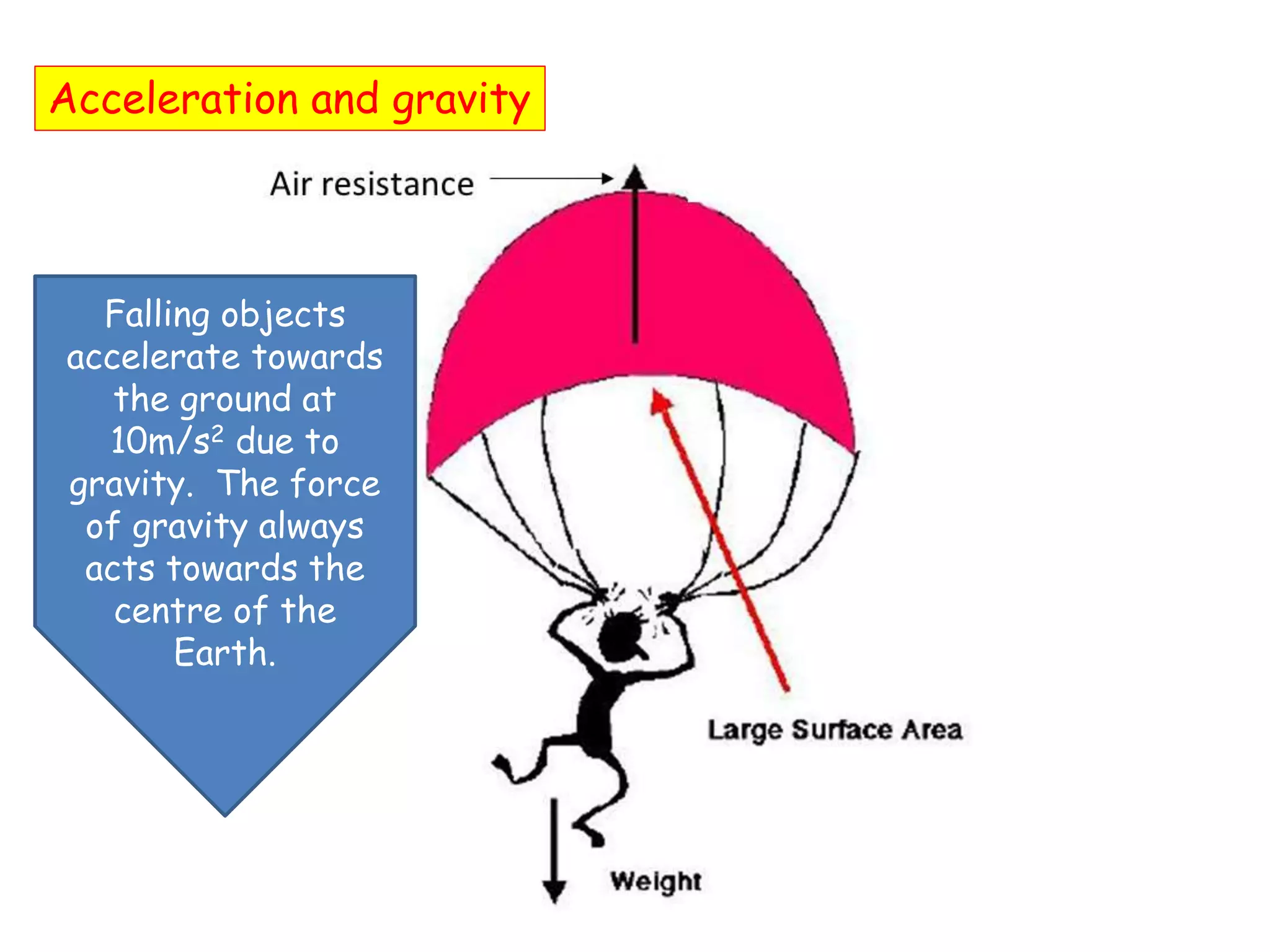 Acceleration and gravity

Air resistance

Falling objects accelerate towards the ground at $10m/s^2$ due to gravity. The force of gravity always acts towards the centre of the Earth.

Large Surface Area

Weight